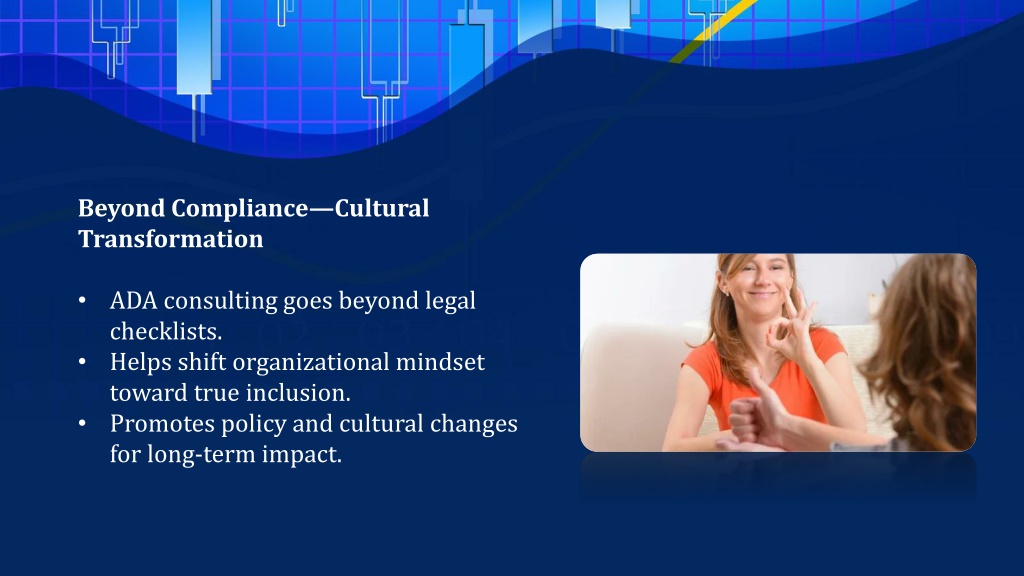 Beyond Compliance—Cultural Transformation

• ADA consulting goes beyond legal checklists.
• Helps shift organizational mindset toward true inclusion.
• Promotes policy and cultural changes for long-term impact.